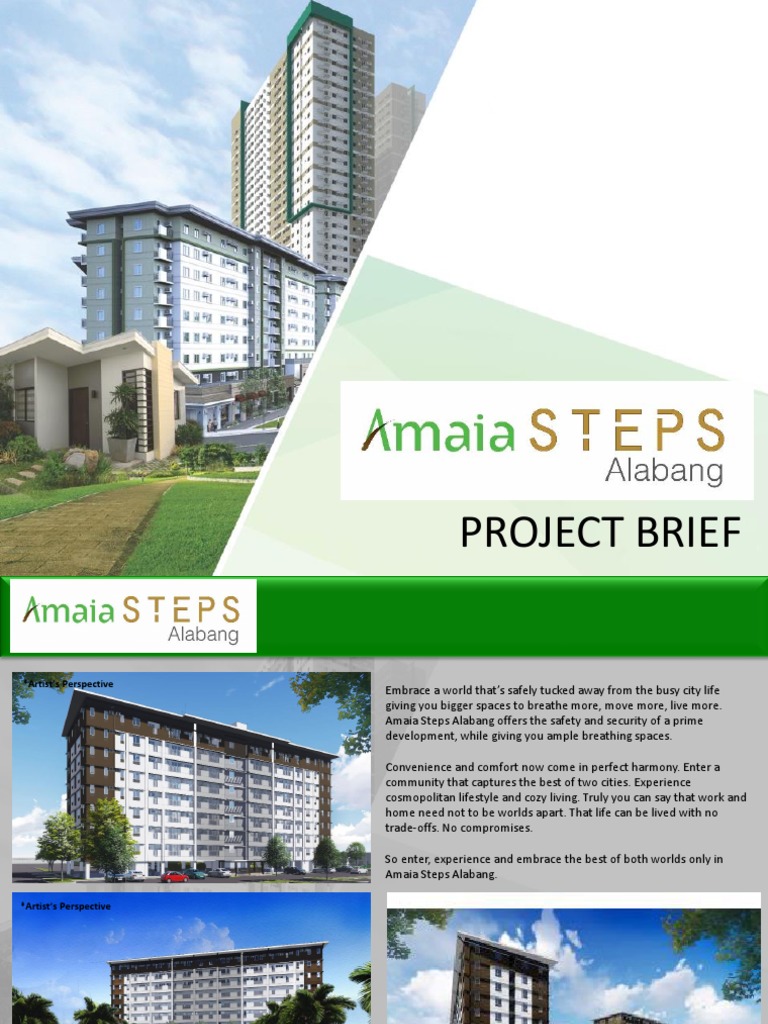 Amaia STEPS
Alabang

PROJECT BRIEF

Amaia STEPS
Alabang

*Artist's Perspective

Embrace a world that's safely tucked away from the busy city life giving you bigger spaces to breathe more, move more, live more. Amaia Steps Alabang offers the safety and security of a prime development, while giving you ample breathing spaces.

Convenience and comfort now come in perfect harmony. Enter a community that captures the best of two cities. Experience cosmopolitan lifestyle and cozy living. Truly you can say that work and home need not to be worlds apart. That life can be lived with no trade-offs. No compromises.

So enter, experience and embrace the best of both worlds only in Amaia Steps Alabang.

*Artist's Perspective